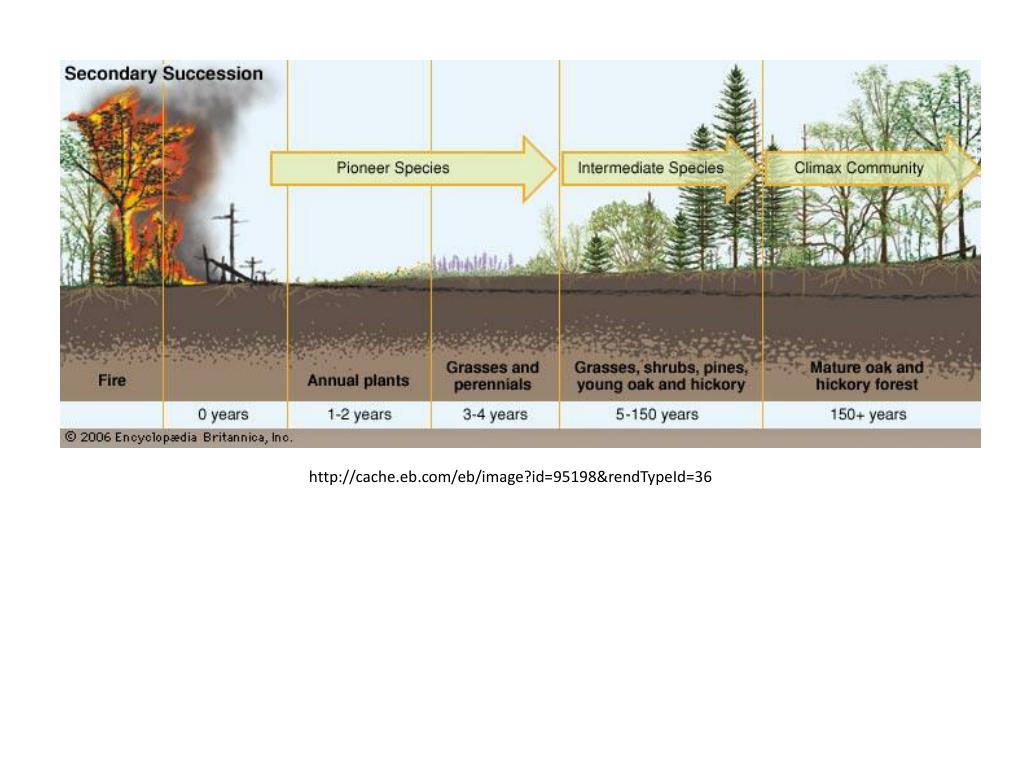 Secondary Succession

Pioneer Species

Intermediate Species

Climax Community

Fire

Annual plants

Grasses and perennials

Grasses, shrubs, pines, young oak and hickory

Mature oak and hickory forest

0 years

1-2 years

3-4 years

5-150 years

150+ years

© 2006 Encyclopædia Britannica, Inc.

http://cache.eb.com/eb/image?id=95198&rendTypeId=36